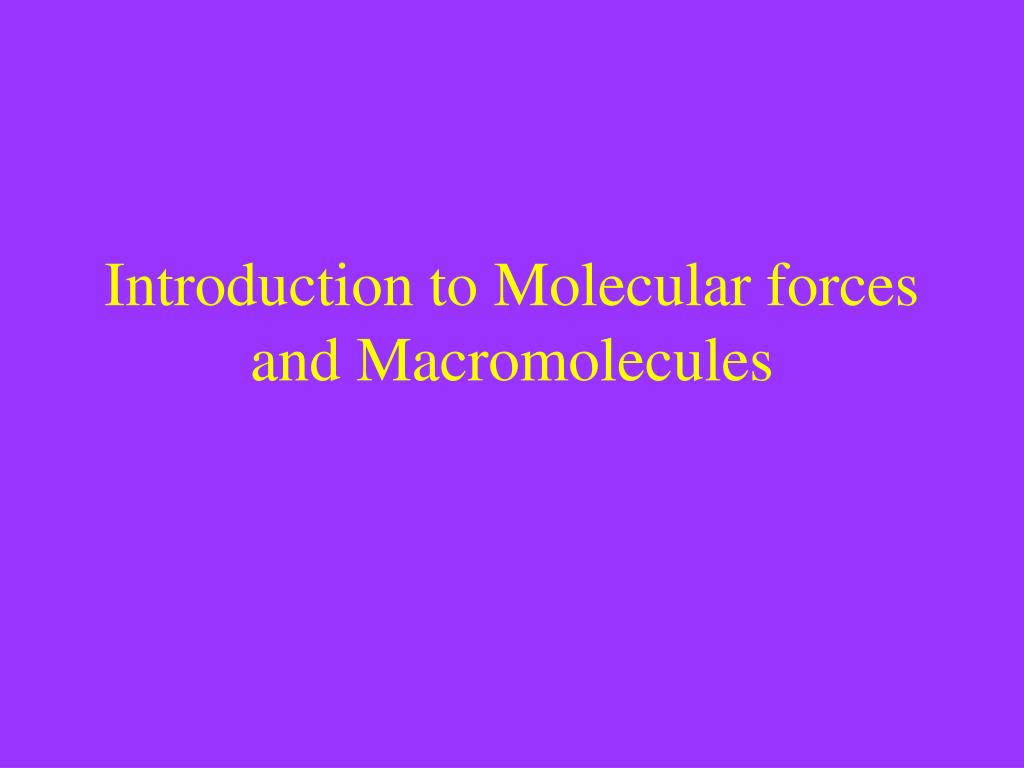 Introduction to Molecular forces and Macromolecules